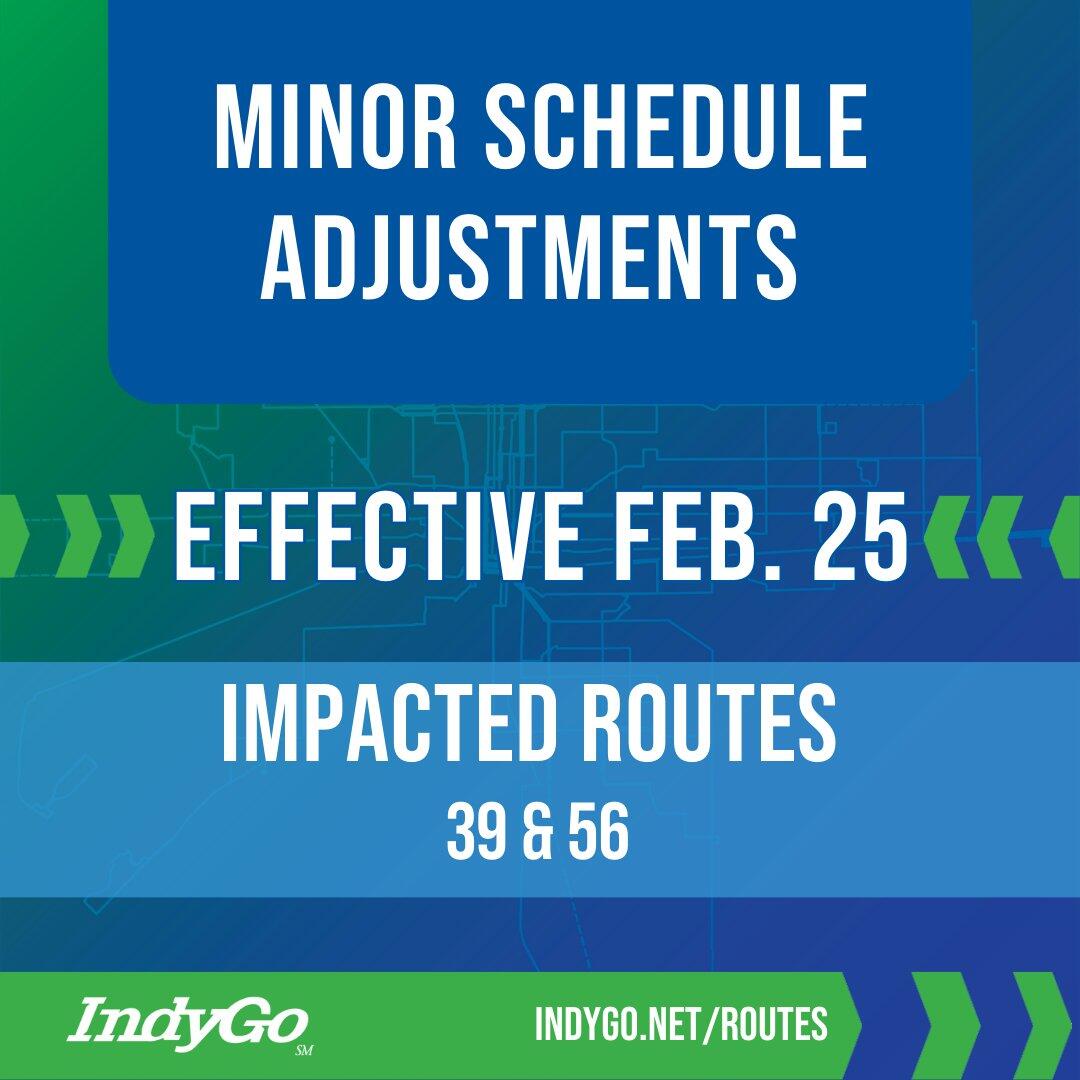 MINOR SCHEDULE ADJUSTMENTS

EFFECTIVE FEB. 25

IMPACTED ROUTES

39 & 56

IndyGo SM

INDYGO.NET/ROUTES